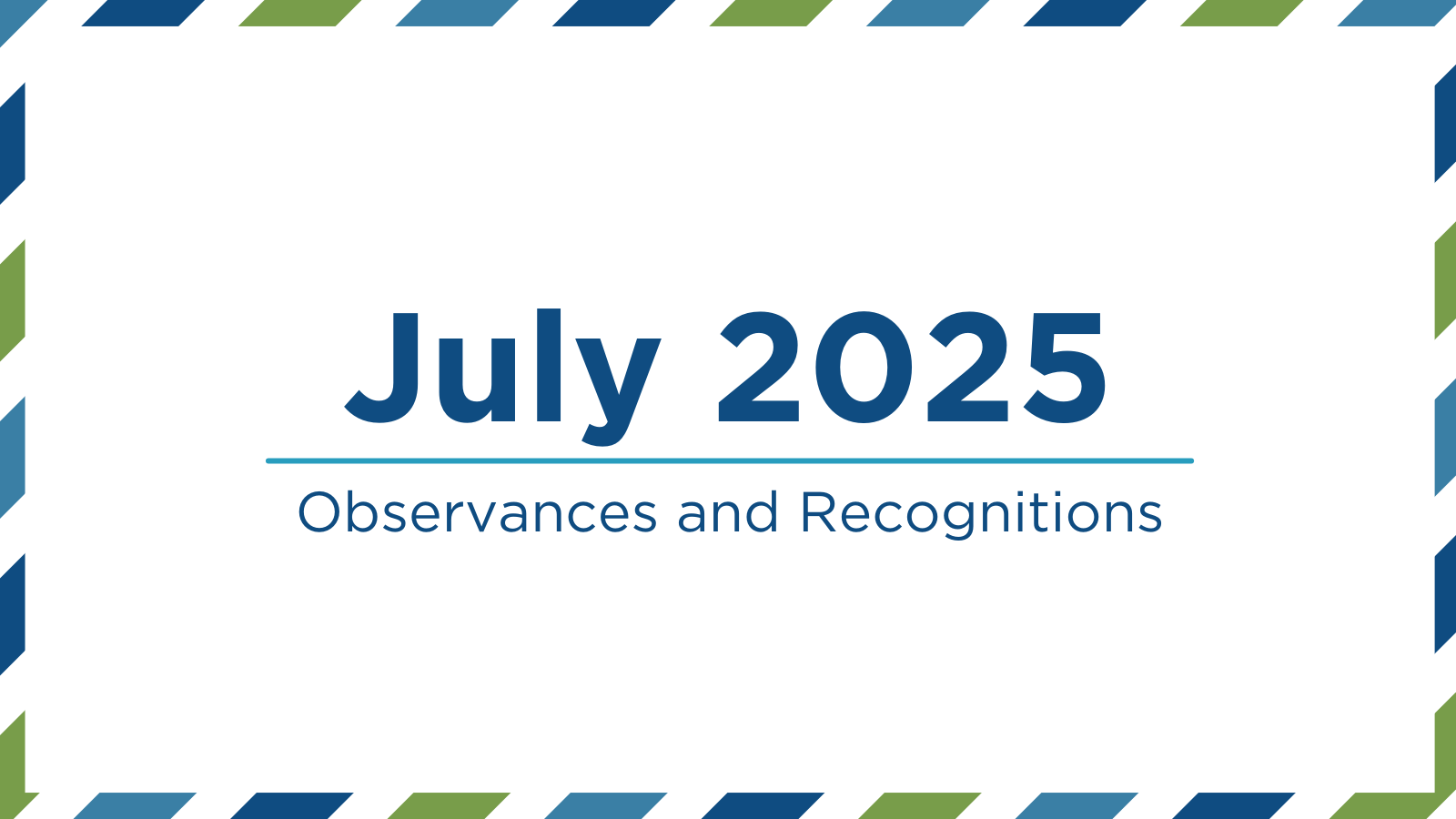 July 2025

Observances and Recognitions